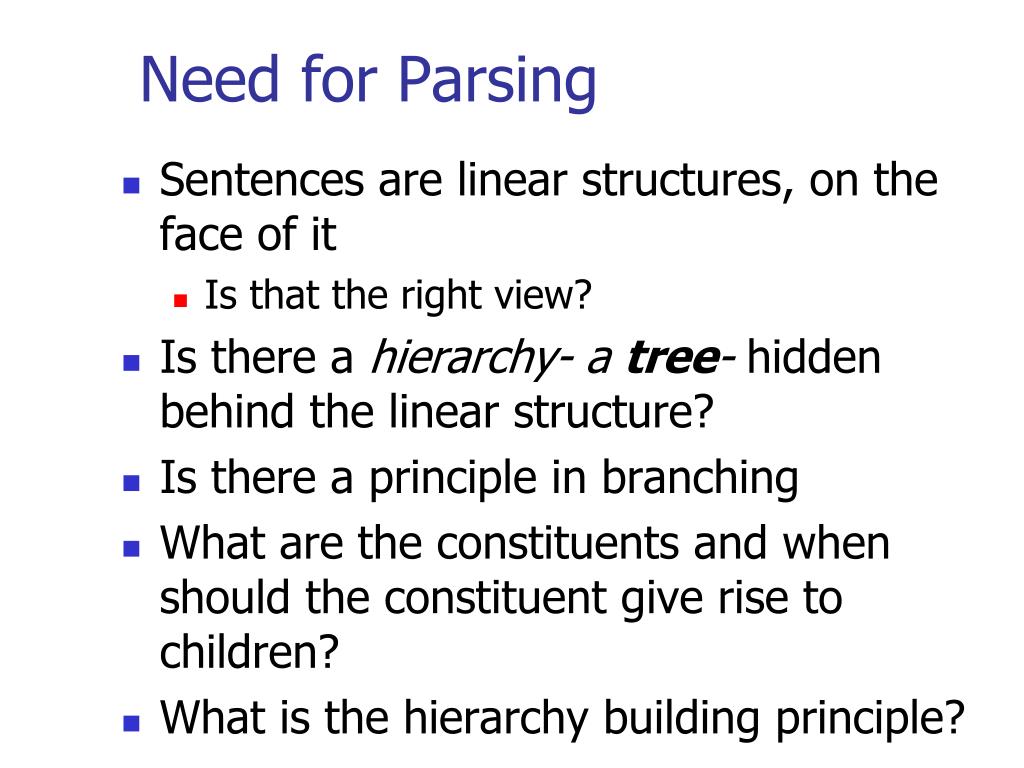 Need for Parsing

Sentences are linear structures, on the face of it

Is that the right view?

Is there a hierarchy- a tree- hidden behind the linear structure?

Is there a principle in branching

What are the constituents and when should the constituent give rise to children?

What is the hierarchy building principle?